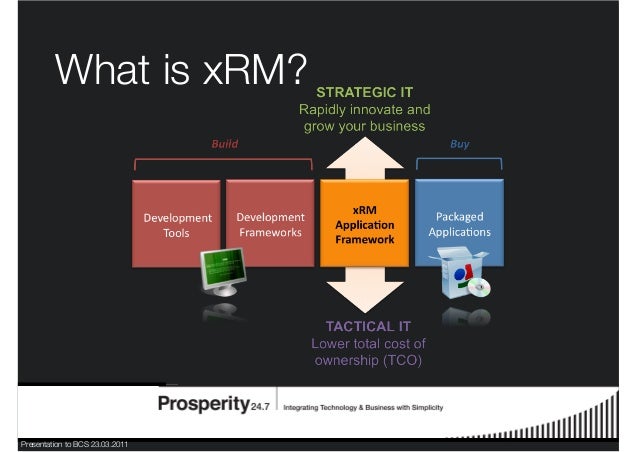 What is xRM?

STRATEGIC IT
Rapidly innovate and grow your business

Build

Buy

Development Tools

Development Frameworks

xRM Application Framework

Packaged Applications

TACTICAL IT
Lower total cost of ownership (TCO)

Prosperity24.7 Integrating Technology & Business with Simplicity

Presentation to BCS 23.03.2011